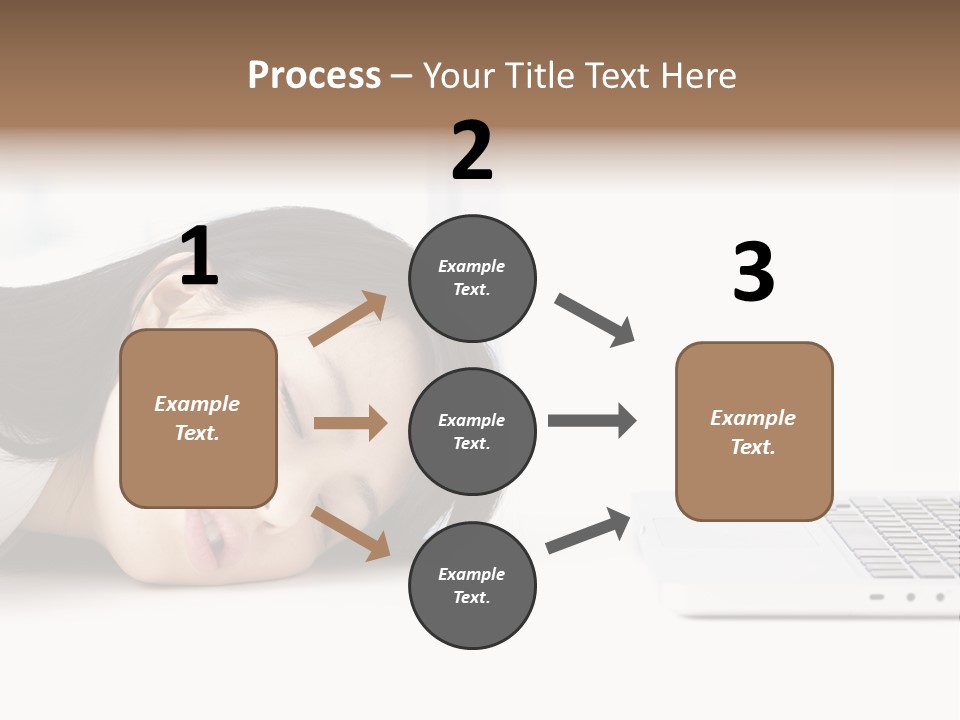 Process – Your Title Text Here

2

1

Example Text.

Example Text.

Example Text.

Example Text.

3

Example Text.